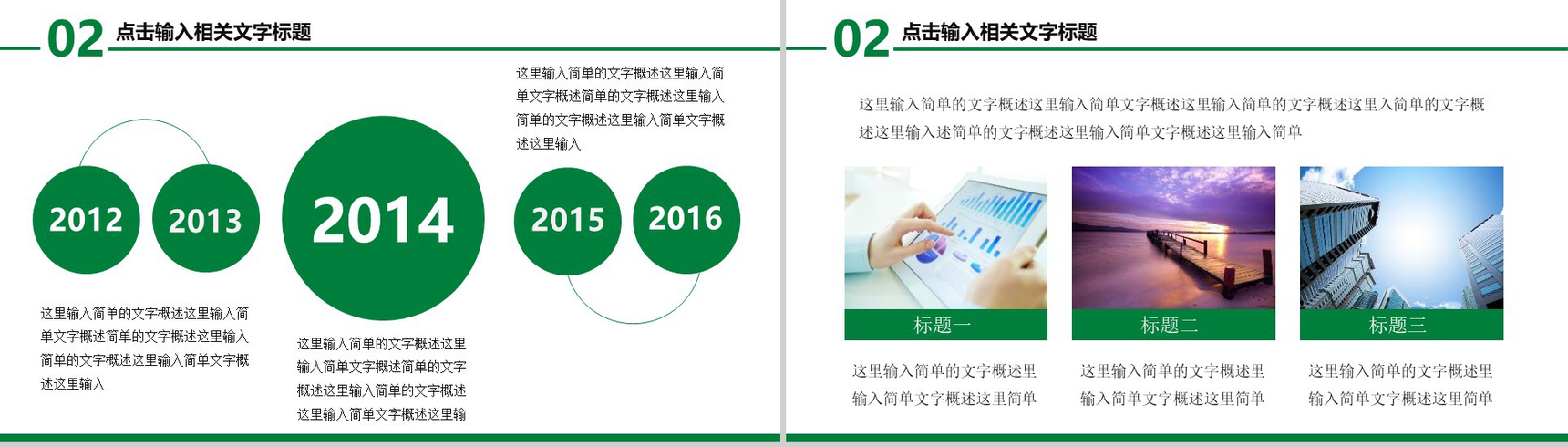 02 点击输入相关文字标题

这里输入简单的文字概述这里输入简单文字概述简单的文字概述这里输入简单的文字概述这里输入简单文字概述这里输入

2012

2013

2014

2015

2016

这里输入简单的文字概述这里输入简单文字概述简单的文字概述这里输入简单的文字概述这里输入简单文字概述这里输入

这里输入简单的文字概述这里输入简单文字概述简单的文字概述这里输入简单的文字概述这里输入简单文字概述这里输

02 点击输入相关文字标题

这里输入简单的文字概述这里输入简单文字概述这里输入简单的文字概述这里入简单的文字概述这里输入述简单的文字概述这里输入简单文字概述这里输入简单

标题一

这里输入简单的文字概述里输入简单文字概述这里简单

标题二

这里输入简单的文字概述里输入简单文字概述这里简单

标题三

这里输入简单的文字概述里输入简单文字概述这里简单